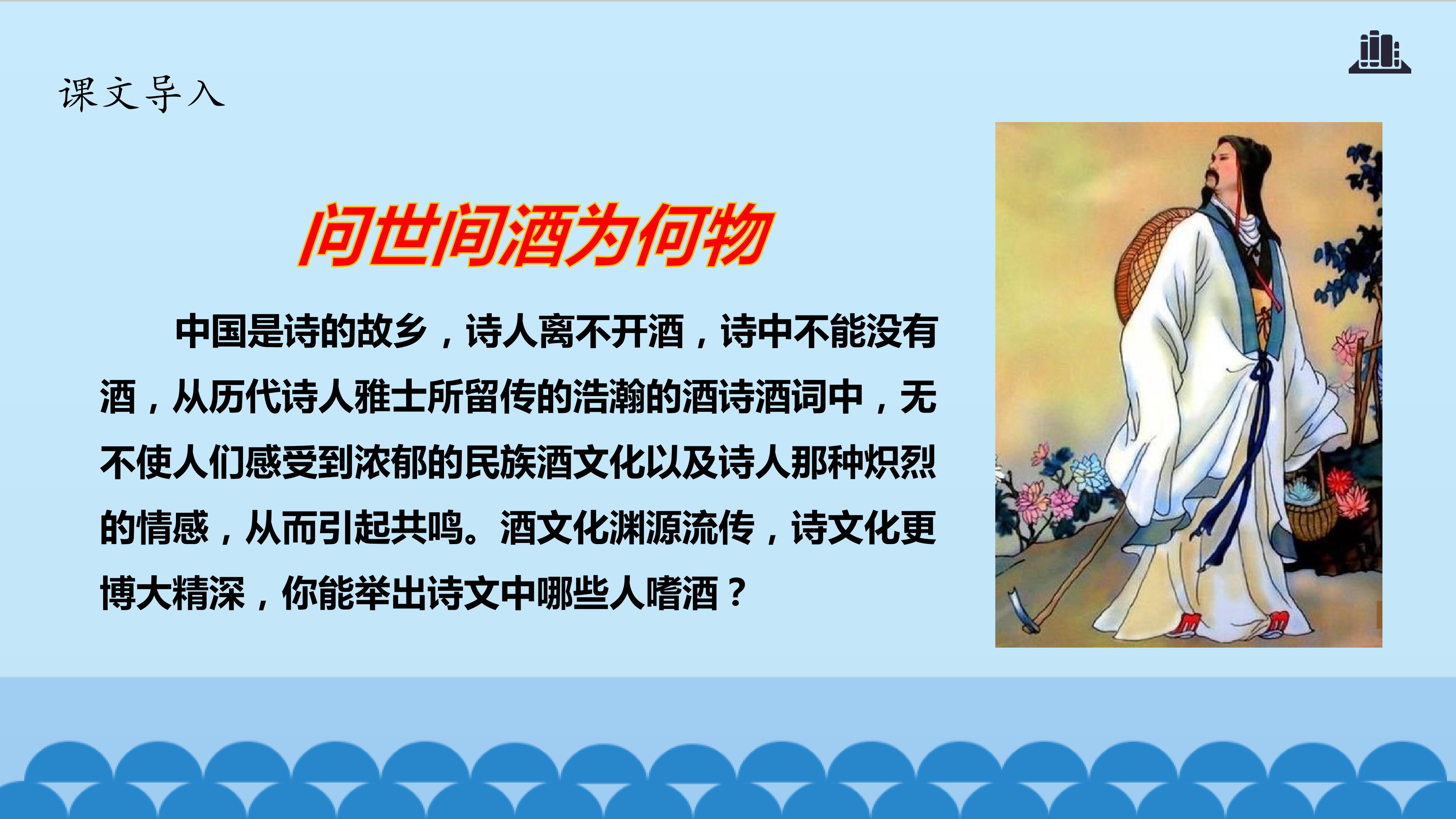 课文导入

问世间酒为何物

中国是诗的故乡，诗人离不开酒，诗中不能没有酒，从历代诗人雅士所留传的浩瀚的酒诗酒词中，无不使人们感受到浓郁的民族酒文化以及诗人那种炽烈的情感，从而引起共鸣。酒文化渊源流传，诗文化更博大精深，你能举出诗文中哪些人嗜酒？